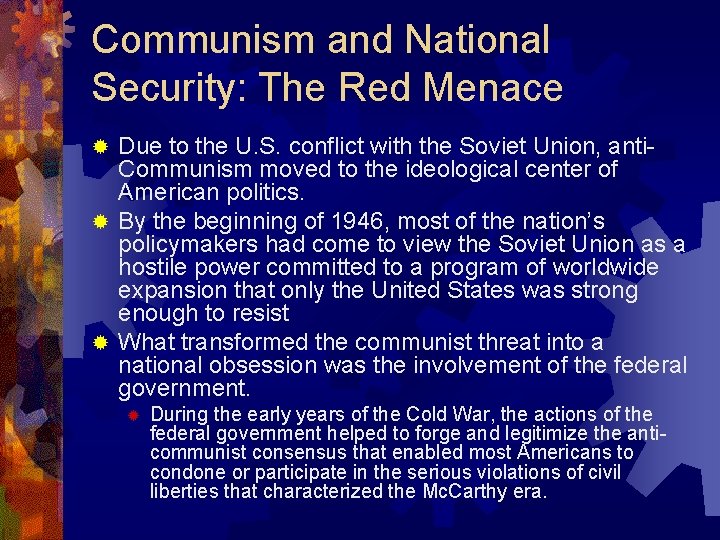 Communism and National Security: The Red Menace

Due to the U.S. conflict with the Soviet Union, anti-Communism moved to the ideological center of American politics.

By the beginning of 1946, most of the nation's policymakers had come to view the Soviet Union as a hostile power committed to a program of worldwide expansion that only the United States was strong enough to resist

What transformed the communist threat into a national obsession was the involvement of the federal government.

During the early years of the Cold War, the actions of the federal government helped to forge and legitimize the anti-communist consensus that enabled most Americans to condone or participate in the serious violations of civil liberties that characterized the McCarthy era.